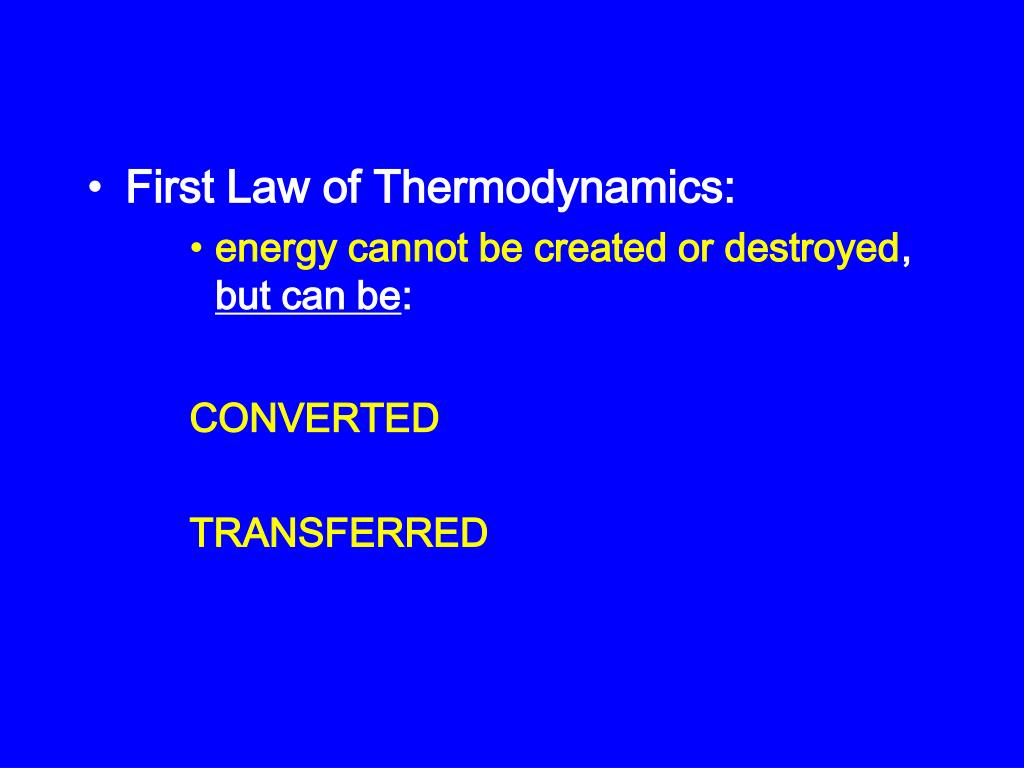 • First Law of Thermodynamics:

• energy cannot be created or destroyed, but can be:

CONVERTED

TRANSFERRED